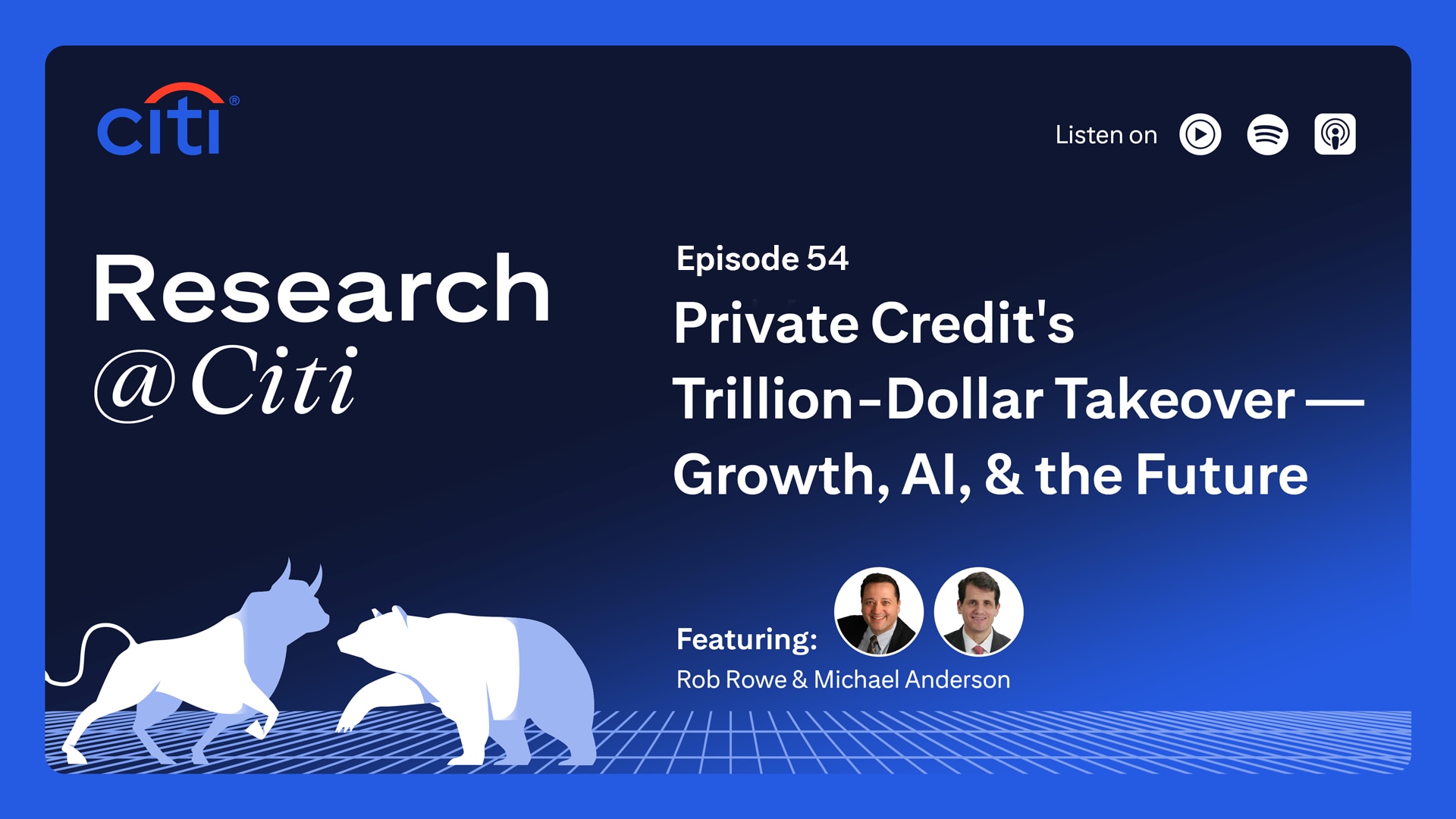 citi®

Listen on

Research
@Citi

Episode 54

Private Credit's Trillion-Dollar Takeover — Growth, AI, & the Future

Featuring:
Rob Rowe & Michael Anderson